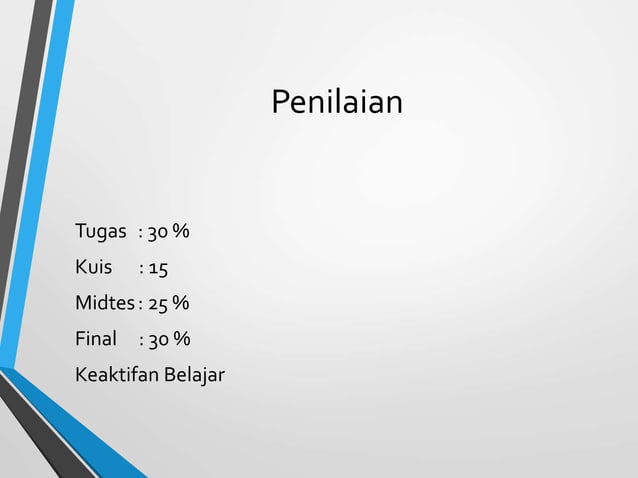 Penilaian

Tugas : 30 %

Kuis : 15

Midtes : 25 %

Final : 30 %

Keaktifan Belajar